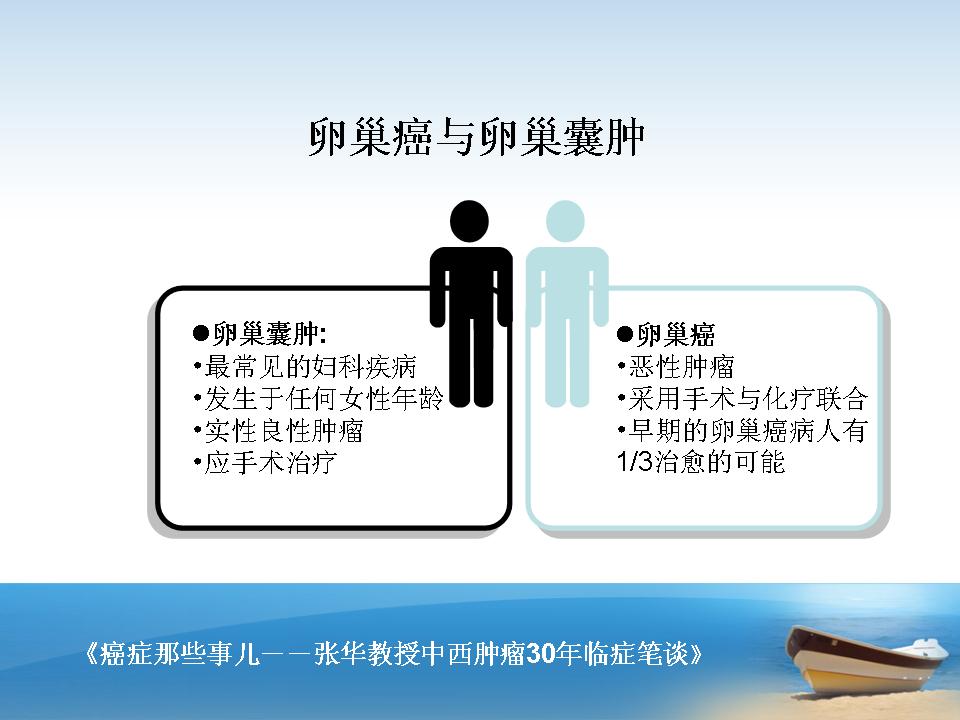 卵巢癌与卵巢囊肿

●卵巢囊肿:
•最常见的妇科疾病
•发生于任何女性年龄
•实性良性肿瘤
•应手术治疗

●卵巢癌
•恶性肿瘤
•采用手术与化疗联合
•早期的卵巢癌病人有1/3治愈的可能

《癌症那些事儿——张华教授中西肿瘤30年临症笔谈》